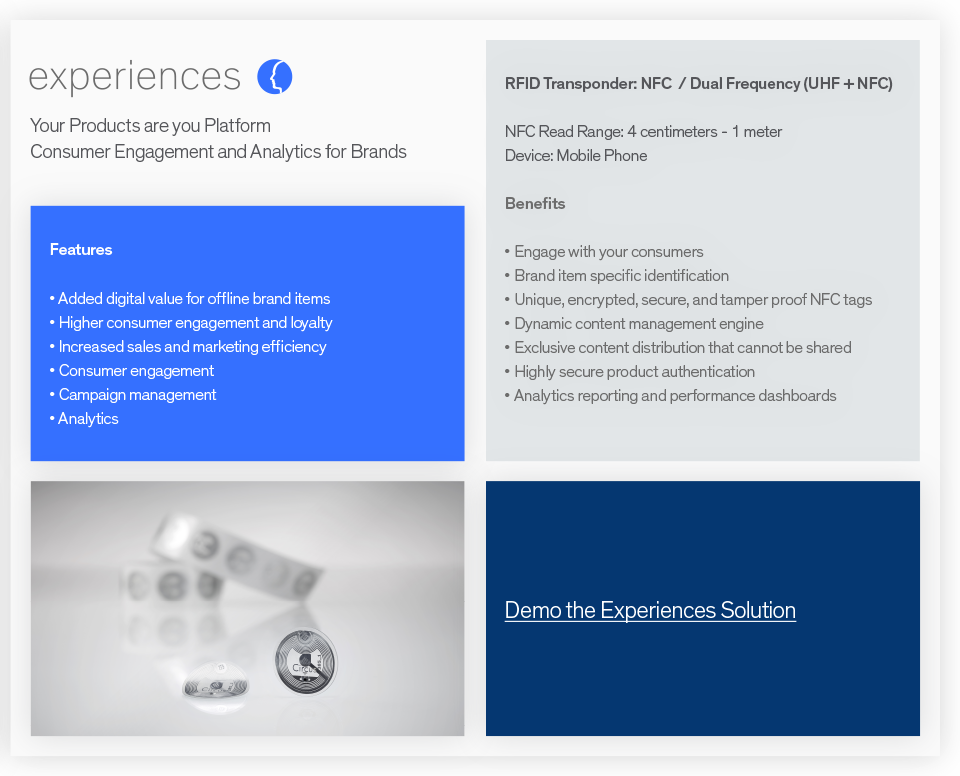 experiences

Your Products are you Platform
Consumer Engagement and Analytics for Brands

Features

• Added digital value for offline brand items
• Higher consumer engagement and loyalty
• Increased sales and marketing efficiency
• Consumer engagement
• Campaign management
• Analytics

RFID Transponder: NFC / Dual Frequency (UHF + NFC)

NFC Read Range: 4 centimeters - 1 meter
Device: Mobile Phone

Benefits

• Engage with your consumers
• Brand item specific identification
• Unique, encrypted, secure, and tamper proof NFC tags
• Dynamic content management engine
• Exclusive content distribution that cannot be shared
• Highly secure product authentication
• Analytics reporting and performance dashboards

Demo the Experiences Solution